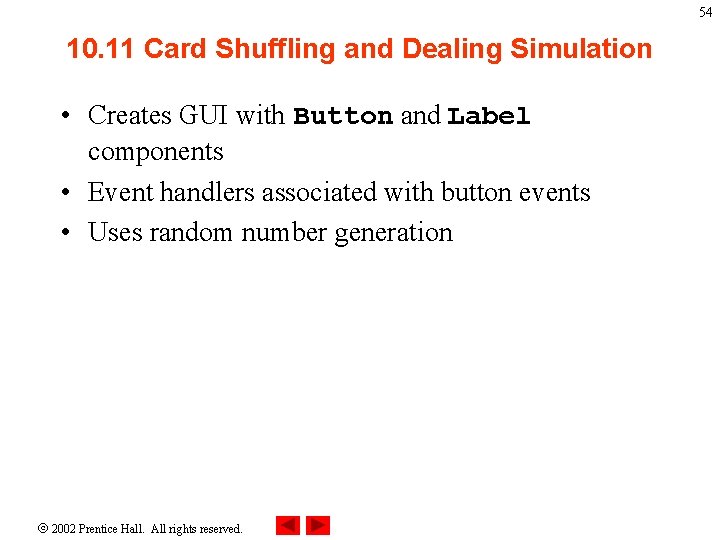 54

10.11 Card Shuffling and Dealing Simulation

• Creates GUI with Button and Label components
• Event handlers associated with button events
• Uses random number generation

© 2002 Prentice Hall. All rights reserved.